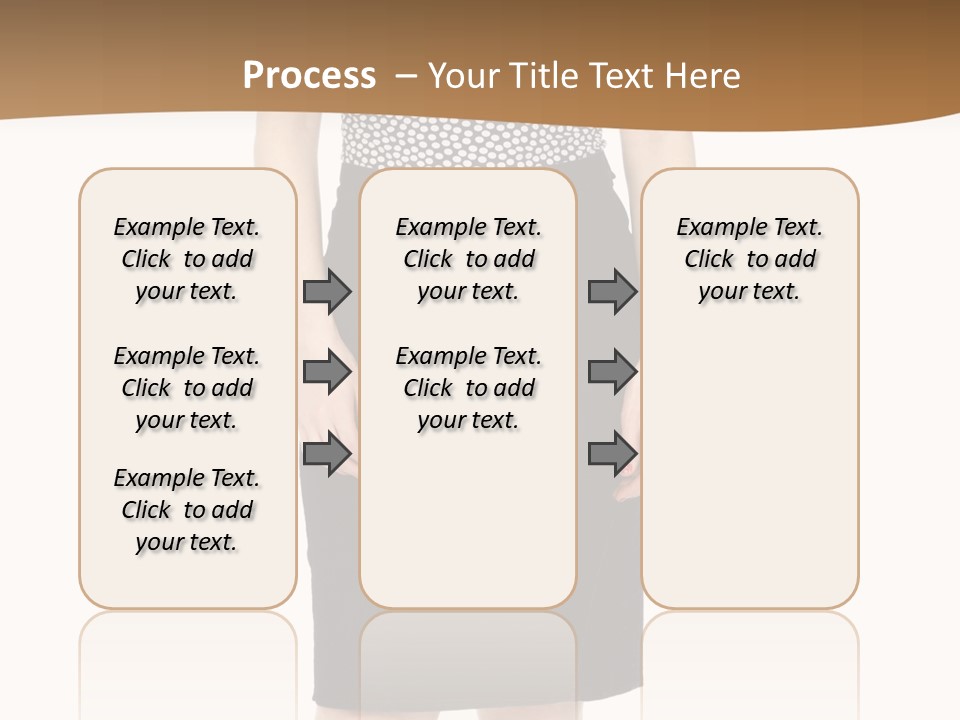 Process – Your Title Text Here

Example Text. Click to add your text.

Example Text. Click to add your text.

Example Text. Click to add your text.

Example Text. Click to add your text.

Example Text. Click to add your text.

Example Text. Click to add your text.